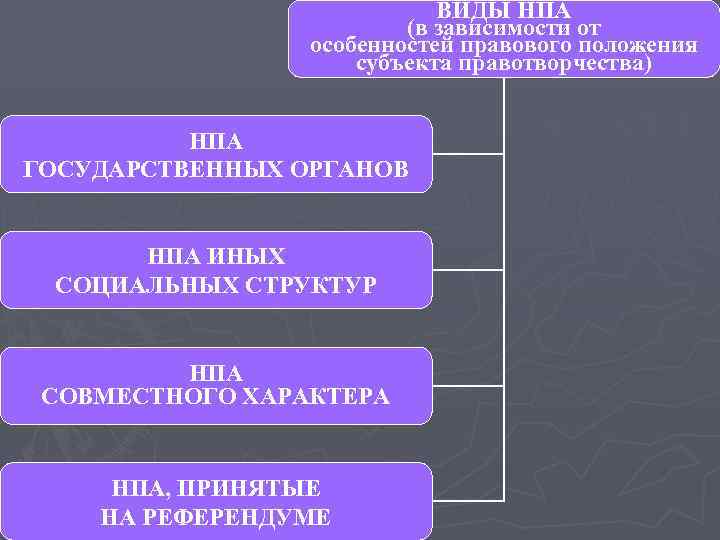 ВИДЫ НПА
(в зависимости от особенностей правового положения субъекта правотворчества)

НПА
ГОСУДАРСТВЕННЫХ ОРГАНОВ

НПА ИНЫХ
СОЦИАЛЬНЫХ СТРУКТУР

НПА
СОВМЕСТНОГО ХАРАКТЕРА

НПА, ПРИНЯТЫЕ
НА РЕФЕРЕНДУМЕ